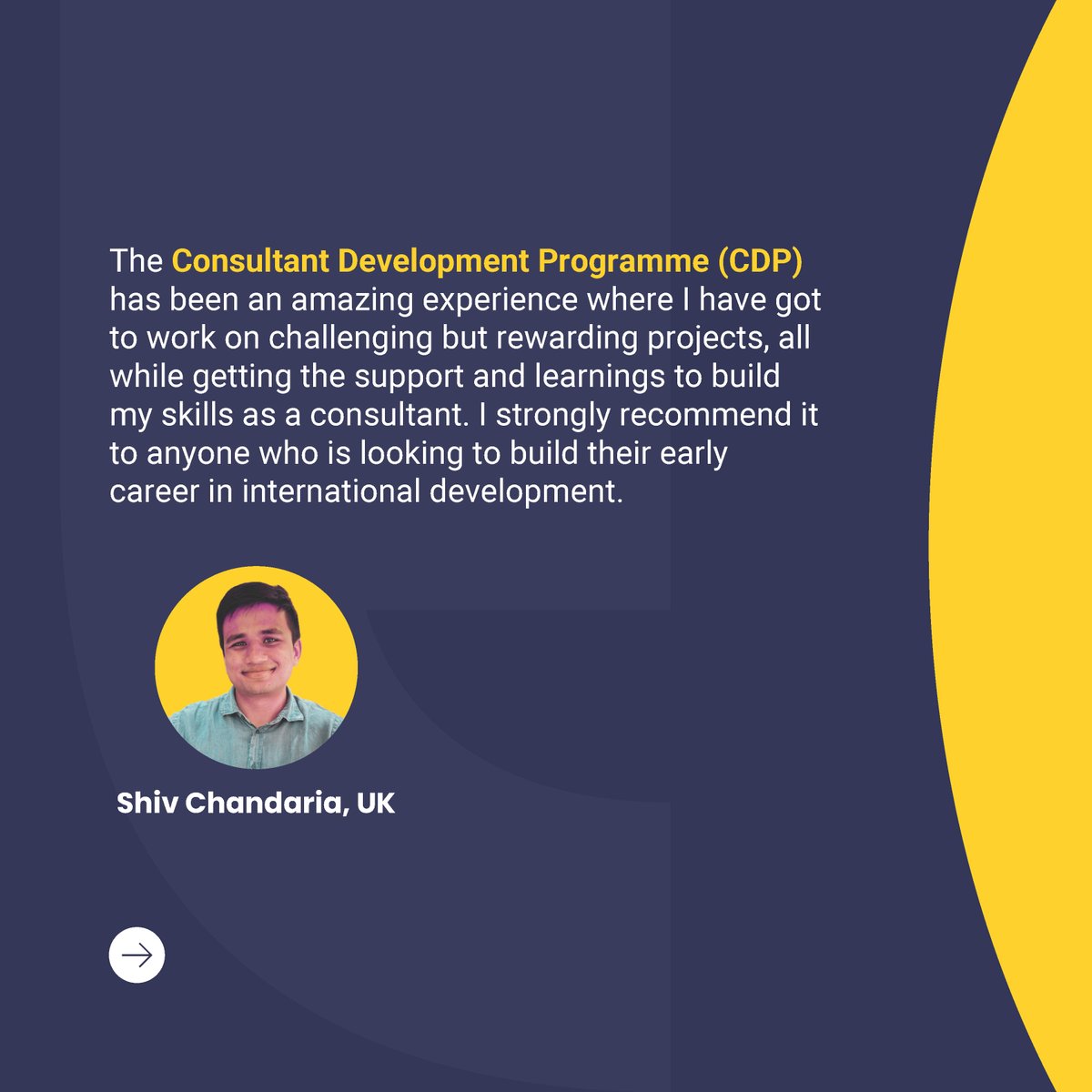 The Consultant Development Programme (CDP) has been an amazing experience where I have got to work on challenging but rewarding projects, all while getting the support and learnings to build my skills as a consultant. I strongly recommend it to anyone who is looking to build their early career in international development.

Shiv Chandaria, UK